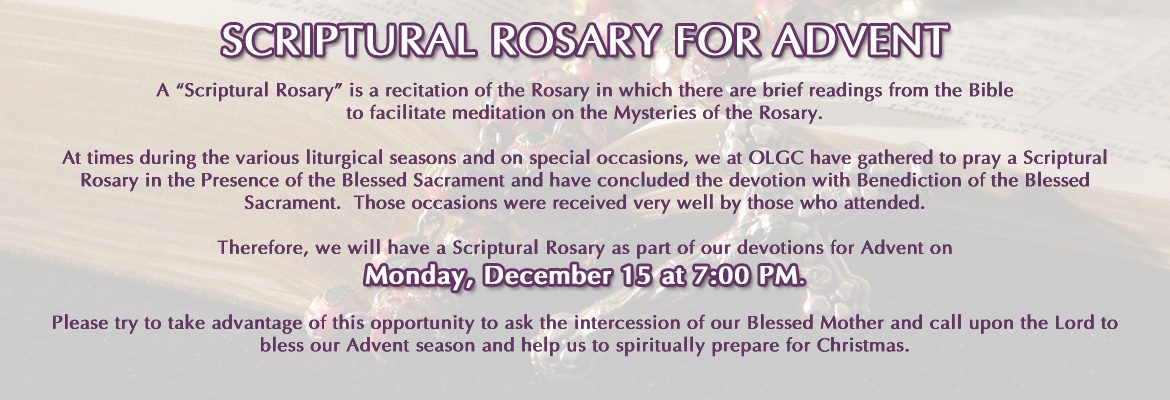 SCRIPTURAL ROSARY FOR ADVENT

A “Scriptural Rosary” is a recitation of the Rosary in which there are brief readings from the Bible to facilitate meditation on the Mysteries of the Rosary.

At times during the various liturgical seasons and on special occasions, we at OLGC have gathered to pray a Scriptural Rosary in the Presence of the Blessed Sacrament and have concluded the devotion with Benediction of the Blessed Sacrament.  Those occasions were received very well by those who attended.

Therefore, we will have a Scriptural Rosary as part of our devotions for Advent on
Monday, December 15 at 7:00 PM.

Please try to take advantage of this opportunity to ask the intercession of our Blessed Mother and call upon the Lord to bless our Advent season and help us to spiritually prepare for Christmas.